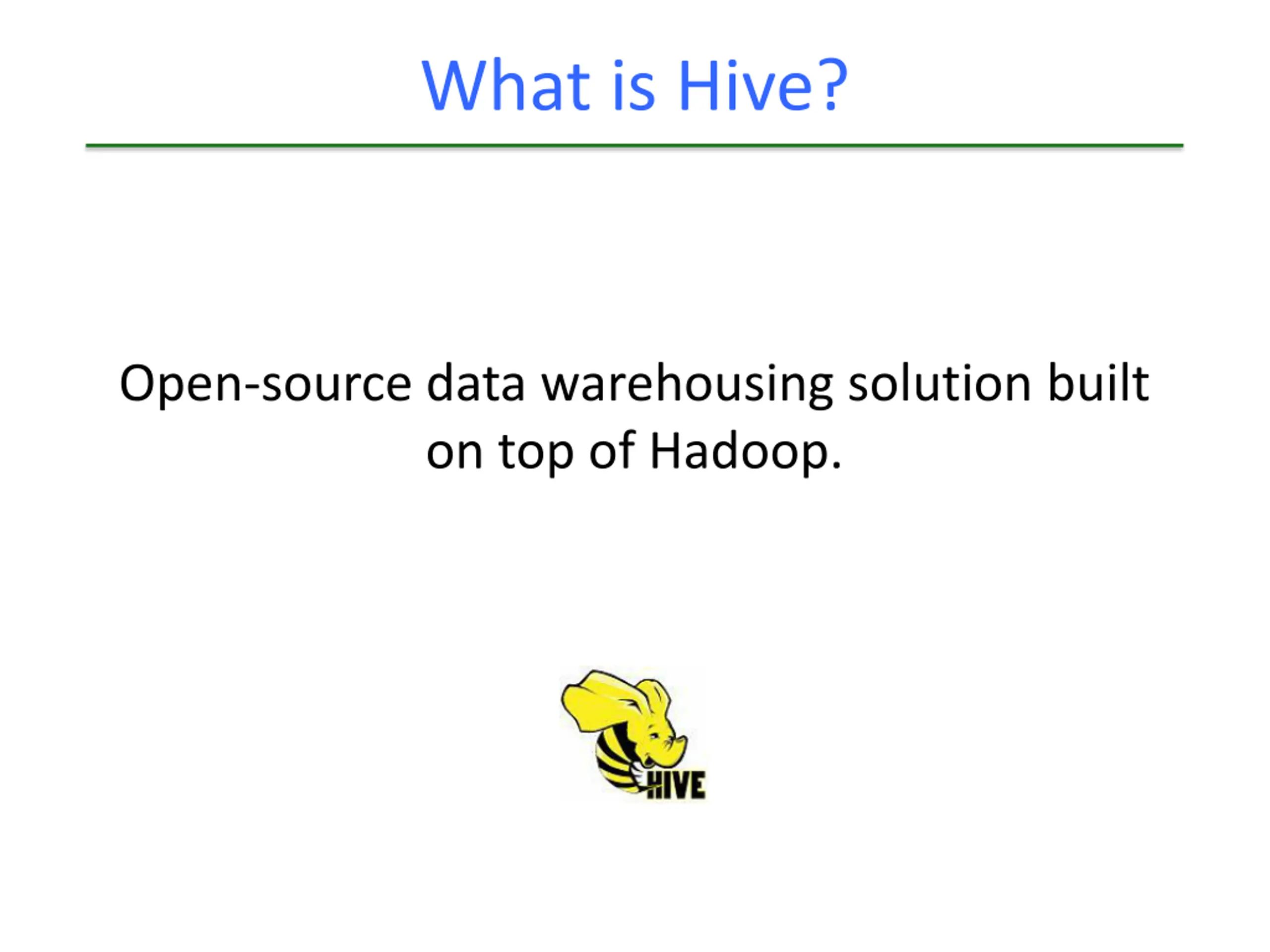 What is Hive?

Open-source data warehousing solution built on top of Hadoop.

HIVE